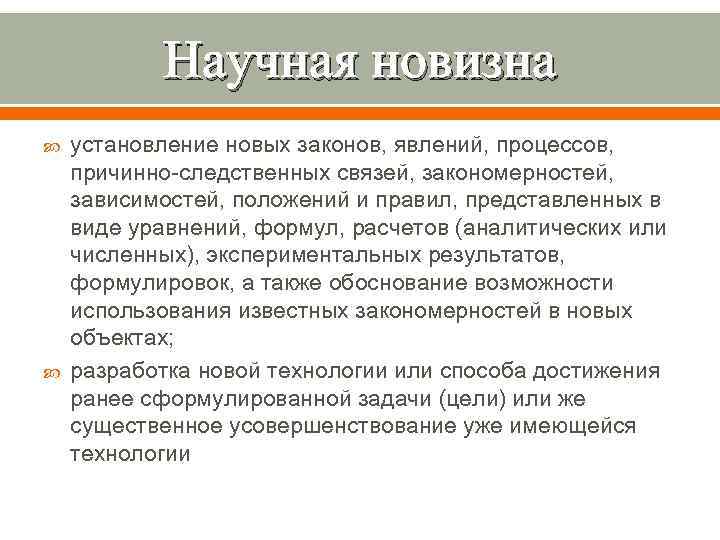 Научная новизна

установление новых законов, явлений, процессов, причинно-следственных связей, закономерностей, зависимостей, положений и правил, представленных в виде уравнений, формул, расчетов (аналитических или численных), экспериментальных результатов, формулировок, а также обоснование возможности использования известных закономерностей в новых объектах;

разработка новой технологии или способа достижения ранее сформулированной задачи (цели) или же существенное усовершенствование уже имеющейся технологии